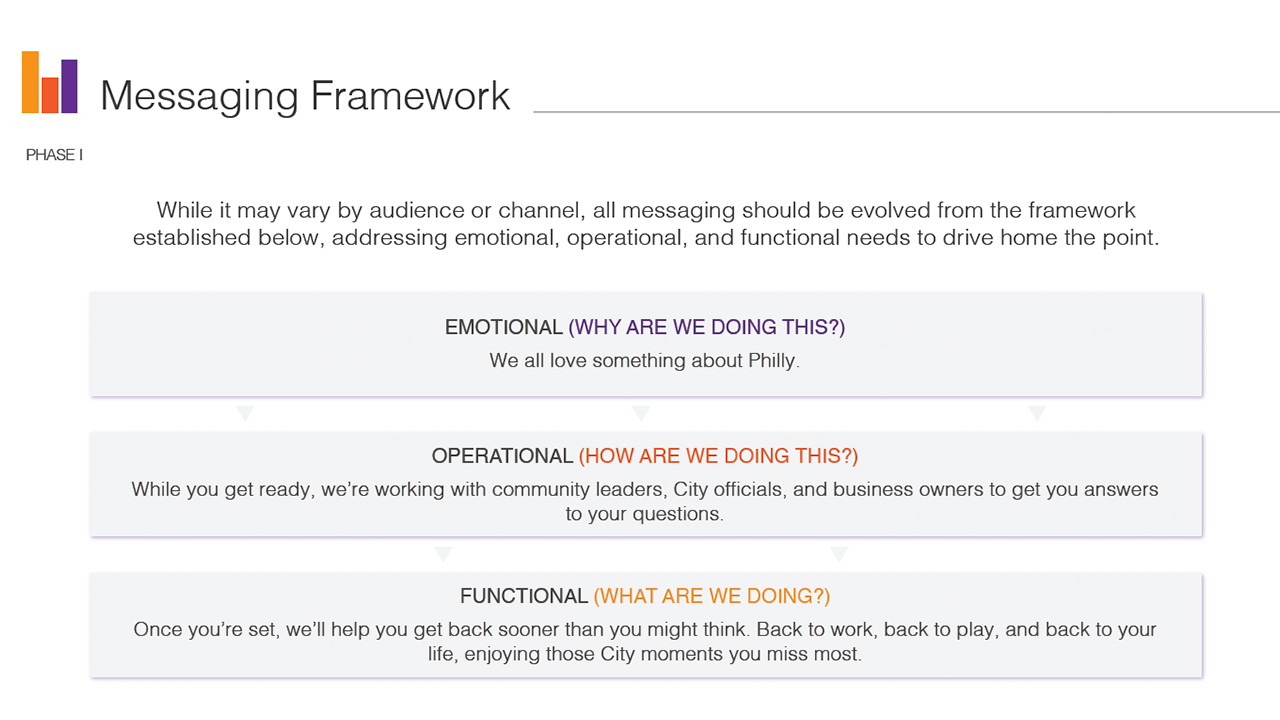 Messaging Framework

PHASE I

While it may vary by audience or channel, all messaging should be evolved from the framework established below, addressing emotional, operational, and functional needs to drive home the point.

EMOTIONAL (WHY ARE WE DOING THIS?)
We all love something about Philly.

OPERATIONAL (HOW ARE WE DOING THIS?)
While you get ready, we're working with community leaders, City officials, and business owners to get you answers to your questions.

FUNCTIONAL (WHAT ARE WE DOING?)
Once you're set, we'll help you get back sooner than you might think. Back to work, back to play, and back to your life, enjoying those City moments you miss most.